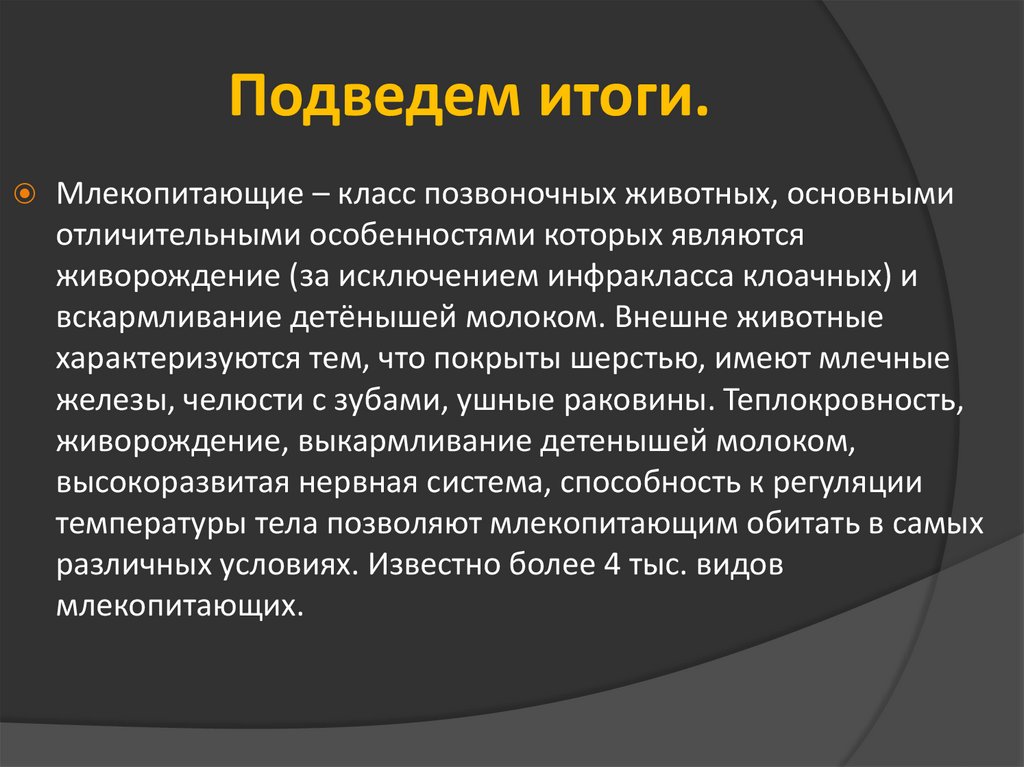 Подведем итоги.

Млекопитающие – класс позвоночных животных, основными отличительными особенностями которых являются живорождение (за исключением инфракласса клоачных) и вскармливание детёнышей молоком. Внешне животные характеризуются тем, что покрыты шерстью, имеют млечные железы, челюсти с зубами, ушные раковины. Теплокровность, живорождение, выкармливание детенышей молоком, высокоразвитая нервная система, способность к регуляции температуры тела позволяют млекопитающим обитать в самых различных условиях. Известно более 4 тыс. видов млекопитающих.